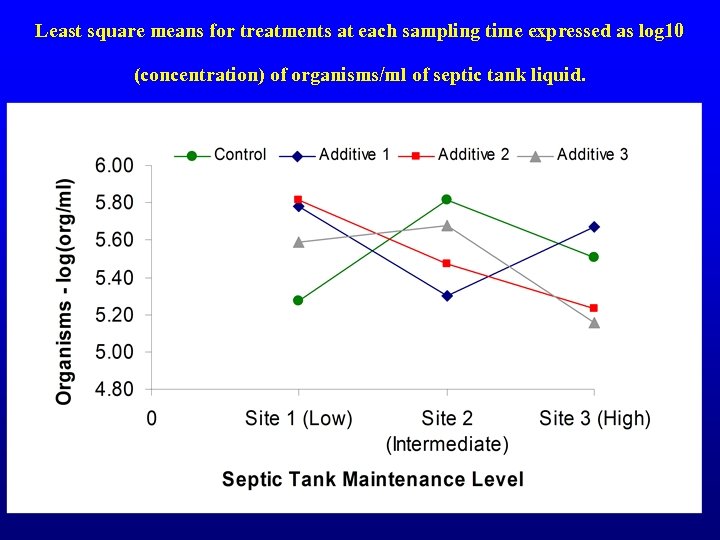 Least square means for treatments at each sampling time expressed as log10 (concentration) of organisms/ml of septic tank liquid.

Control
Additive 1
Additive 2
Additive 3

Organisms - log(org/ml)

6.00
5.80
5.60
5.40
5.20
5.00
4.80

0
Site 1 (Low)
Site 2 (Intermediate)
Site 3 (High)

Septic Tank Maintenance Level